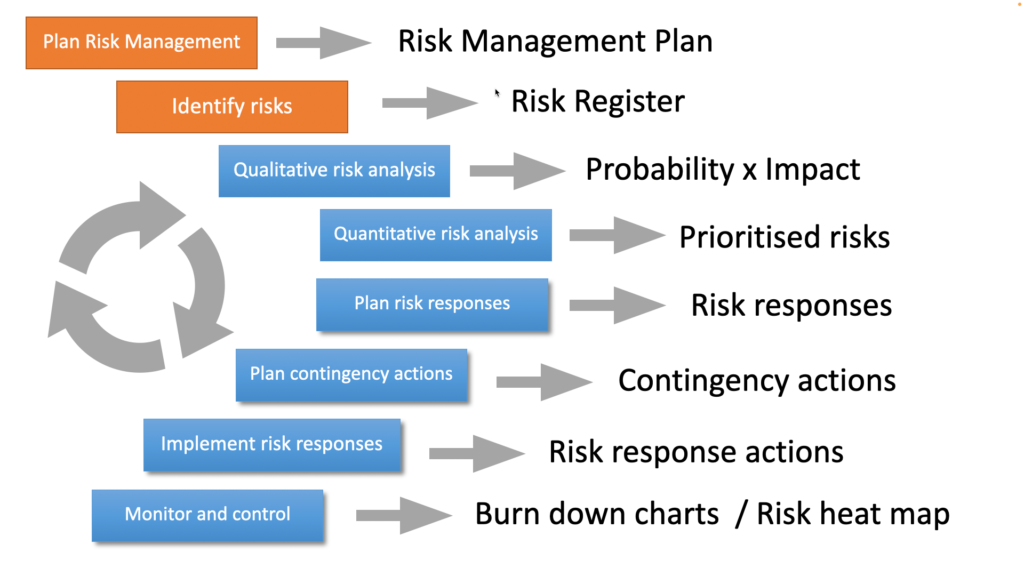 Plan Risk Management
Risk Management Plan

Identify risks
Risk Register

Qualitative risk analysis
Probability x Impact

Quantitative risk analysis
Prioritised risks

Plan risk responses
Risk responses

Plan contingency actions
Contingency actions

Implement risk responses
Risk response actions

Monitor and control
Burn down charts / Risk heat map